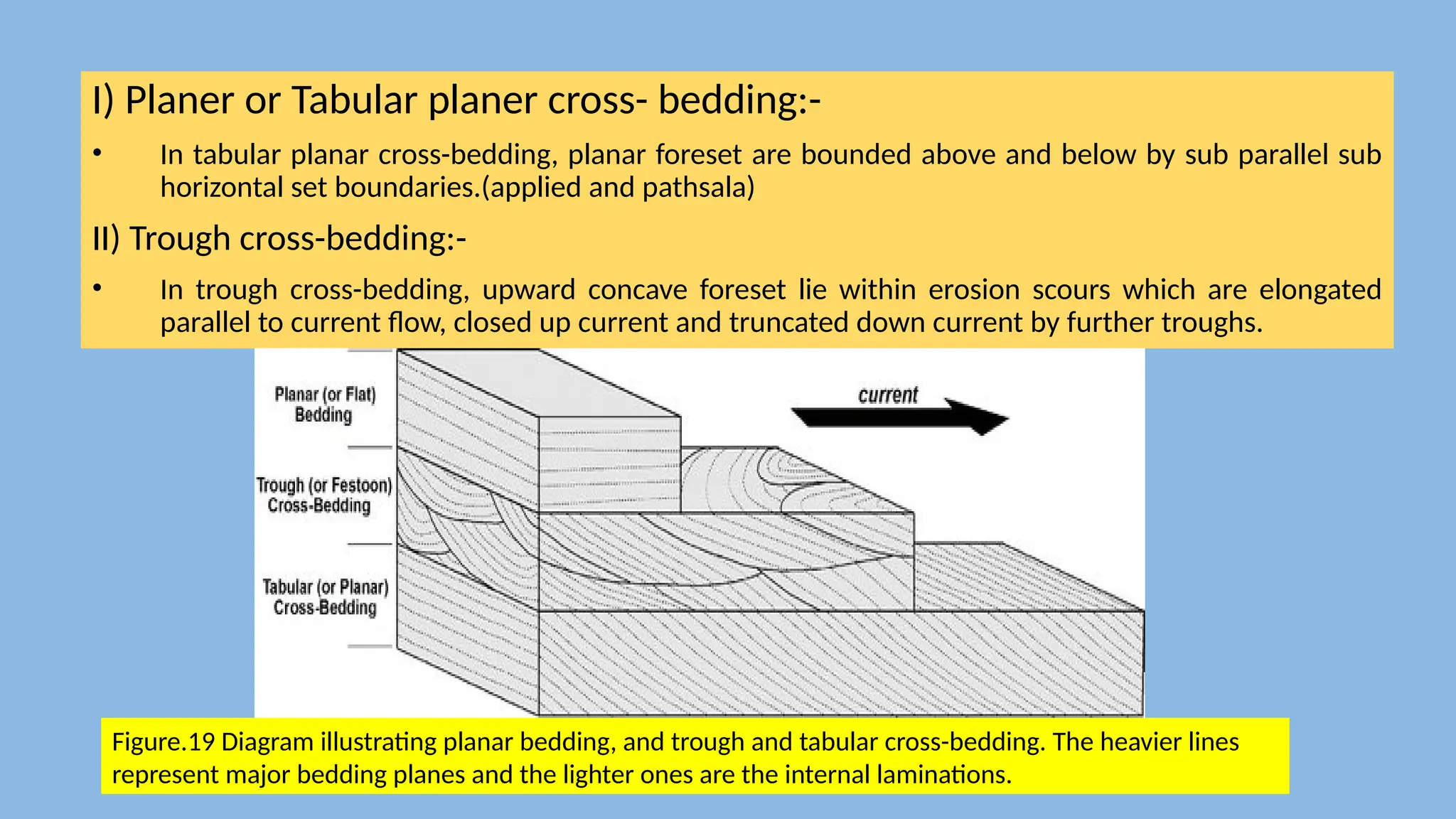 I) Planer or Tabular planer cross- bedding:-

• In tabular planar cross-bedding, planar foreset are bounded above and below by sub parallel sub horizontal set boundaries.(applied and pathsala)

II) Trough cross-bedding:-

• In trough cross-bedding, upward concave foreset lie within erosion scours which are elongated parallel to current flow, closed up current and truncated down current by further troughs.

Planar (or Flat) Bedding

Trough (or Festoon) Cross-Bedding

Tabular (or Planar) Cross-Bedding

current

Figure.19 Diagram illustrating planar bedding, and trough and tabular cross-bedding. The heavier lines represent major bedding planes and the lighter ones are the internal laminations.